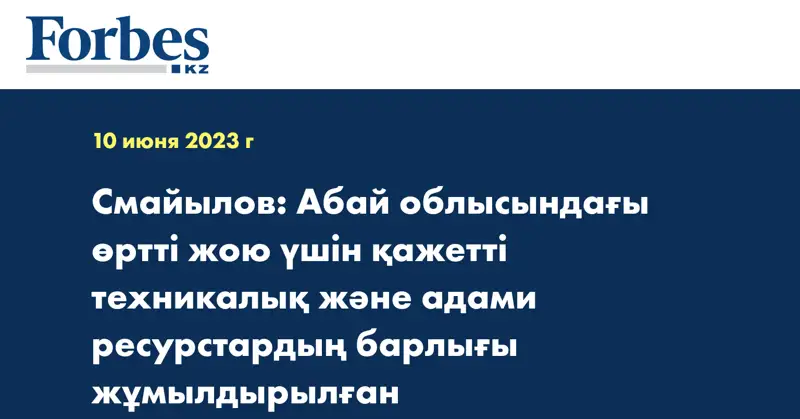 Forbes
KZ

10 июня 2023 г

Смайылов: Абай облысындағы өртті жою үшін қажетті техникалық және адами ресурстардың барлығы жұмылдырылған